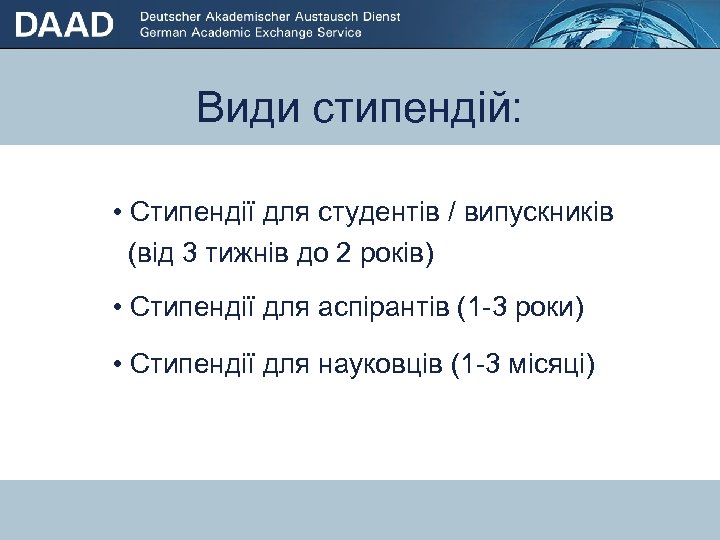 DAAD Deutscher Akademischer Austausch Dienst
German Academic Exchange Service

Види стипендій:

• Стипендії для студентів / випускників (від 3 тижнів до 2 років)

• Стипендії для аспірантів (1-3 роки)

• Стипендії для науковців (1-3 місяці)